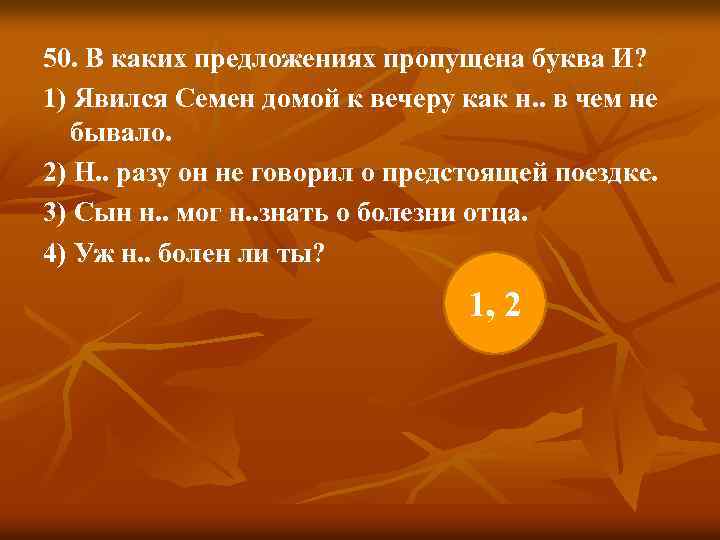 50. В каких предложениях пропущена буква И?

1) Явился Семен домой к вечеру как н.. в чем не бывало.

2) Н.. разу он не говорил о предстоящей поездке.

3) Сын н.. мог н..знать о болезни отца.

4) Уж н.. болен ли ты?

1, 2